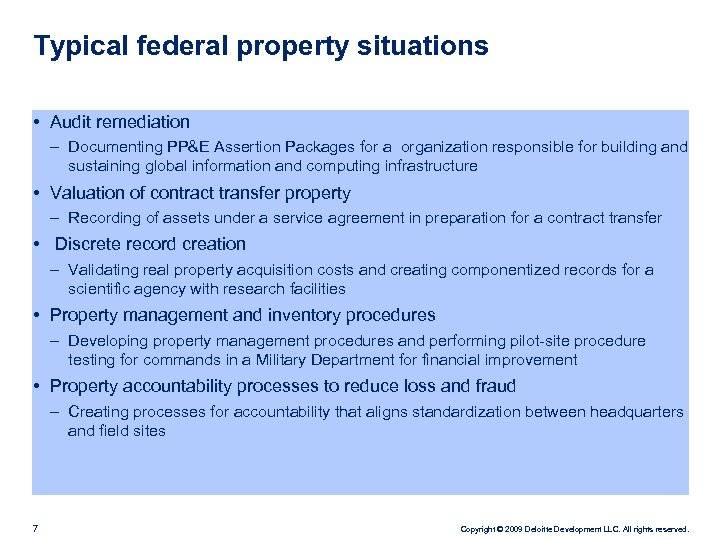 Typical federal property situations

• Audit remediation
– Documenting PP&E Assertion Packages for a  organization responsible for building and sustaining global information and computing infrastructure
• Valuation of contract transfer property
– Recording of assets under a service agreement in preparation for a contract transfer
•  Discrete record creation
– Validating real property acquisition costs and creating componentized records for a scientific agency with research facilities
• Property management and inventory procedures
– Developing property management procedures and performing pilot-site procedure testing for commands in a Military Department for financial improvement
• Property accountability processes to reduce loss and fraud
– Creating processes for accountability that aligns standardization between headquarters and field sites

7

Copyright © 2009 Deloitte Development LLC. All rights reserved.